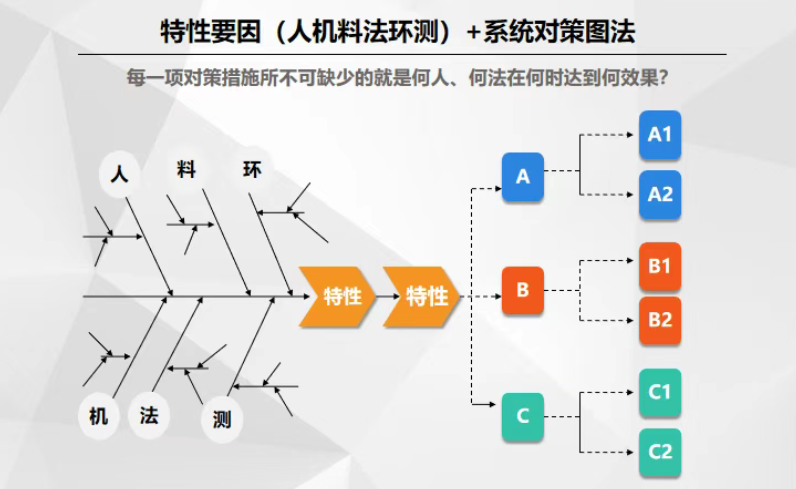 特性要因（人机料法环测）+系统对策图法

每一项对策措施所不可缺少的就是何人、何法在何时达到何效果?

人
料
环
机
法
测
特性
特性
A
B
C
A1
A2
B1
B2
C1
C2